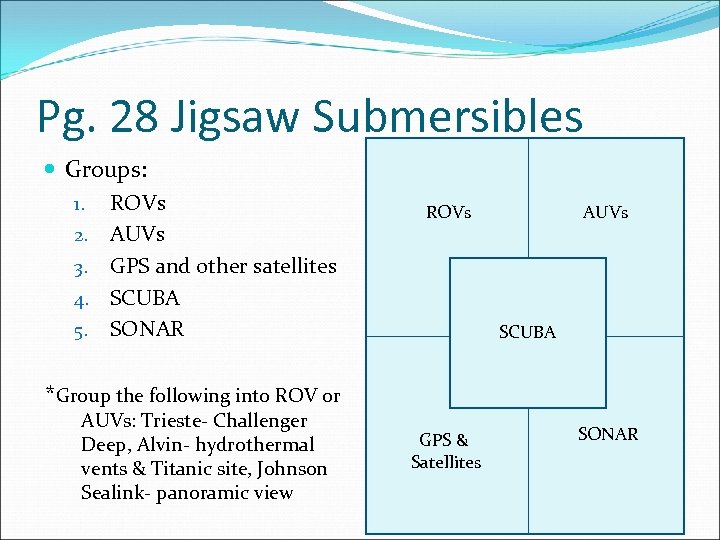 Pg. 28 Jigsaw Submersibles

Groups:

1. ROVs
2. AUVs
3. GPS and other satellites
4. SCUBA
5. SONAR

*Group the following into ROV or AUVs: Trieste- Challenger Deep, Alvin- hydrothermal vents & Titanic site, Johnson Sealink- panoramic view

ROVs

AUVs

SCUBA

GPS & Satellites

SONAR